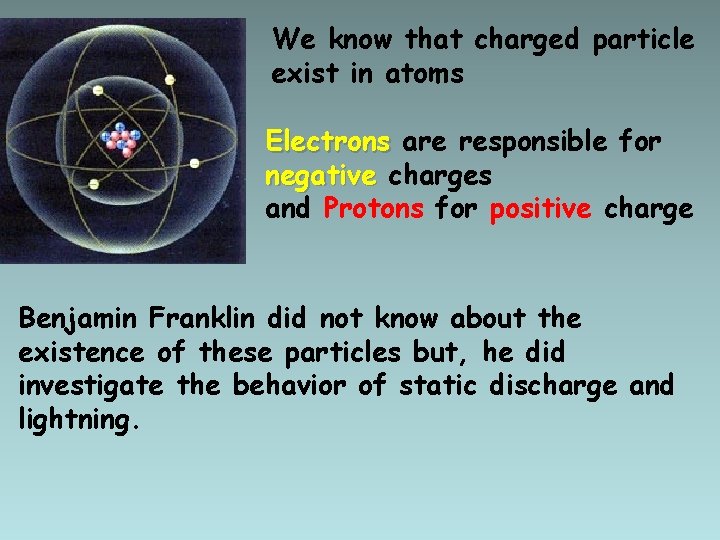 We know that charged particle exist in atoms

Electrons are responsible for negative charges and Protons for positive charge

Benjamin Franklin did not know about the existence of these particles but, he did investigate the behavior of static discharge and lightning.